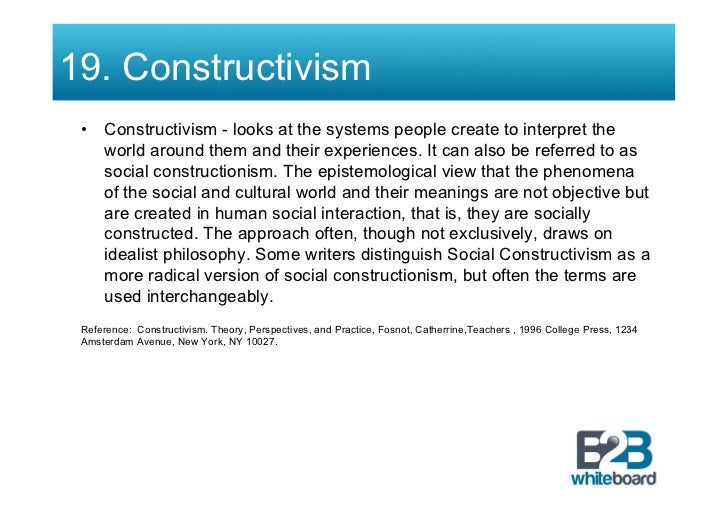 19. Constructivism

• Constructivism - looks at the systems people create to interpret the world around them and their experiences. It can also be referred to as social constructionism. The epistemological view that the phenomena of the social and cultural world and their meanings are not objective but are created in human social interaction, that is, they are socially constructed. The approach often, though not exclusively, draws on idealist philosophy. Some writers distinguish Social Constructivism as a more radical version of social constructionism, but often the terms are used interchangeably.

Reference: Constructivism. Theory, Perspectives, and Practice, Fosnot, Catherrine,Teachers , 1996 College Press, 1234 Amsterdam Avenue, New York, NY 10027.

B2B whiteboard